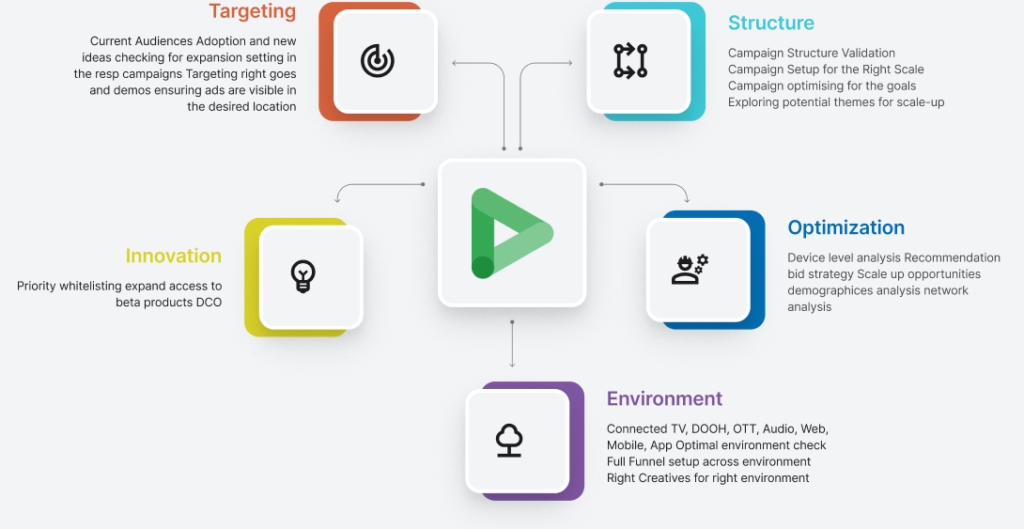 Targeting

Current Audiences Adoption and new ideas checking for expansion setting in the resp campaigns Targeting right goes and demos ensuring ads are visible in the desired location

Structure

Campaign Structure Validation
Campaign Setup for the Right Scale
Campaign optimising for the goals
Exploring potential themes for scale-up

Innovation

Priority whitelisting expand access to beta products DCO

Optimization

Device level analysis Recommendation bid strategy Scale up opportunities demographices analysis network analysis

Environment

Connected TV, DOOH, OTT, Audio, Web, Mobile, App Optimal environment check
Full Funnel setup across environment
Right Creatives for right environment